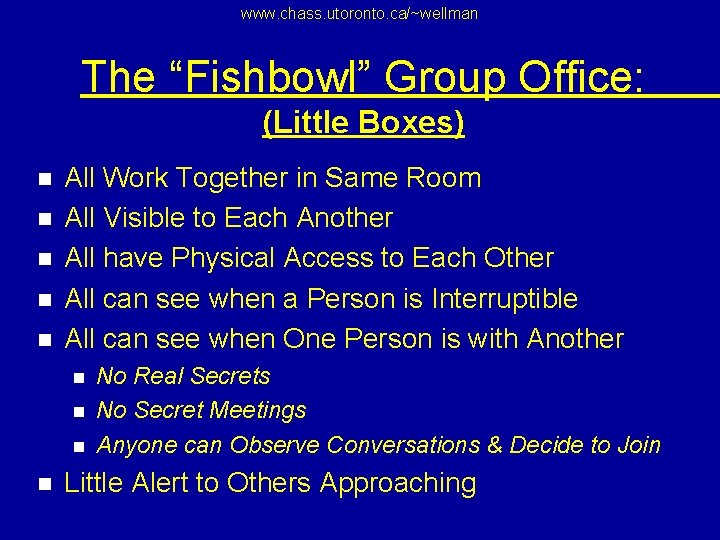 www.chass.utoronto.ca/~wellman

The “Fishbowl” Group Office:

(Little Boxes)

- All Work Together in Same Room
- All Visible to Each Another
- All have Physical Access to Each Other
- All can see when a Person is Interruptible
- All can see when One Person is with Another
  - No Real Secrets
  - No Secret Meetings
  - Anyone can Observe Conversations & Decide to Join
- Little Alert to Others Approaching